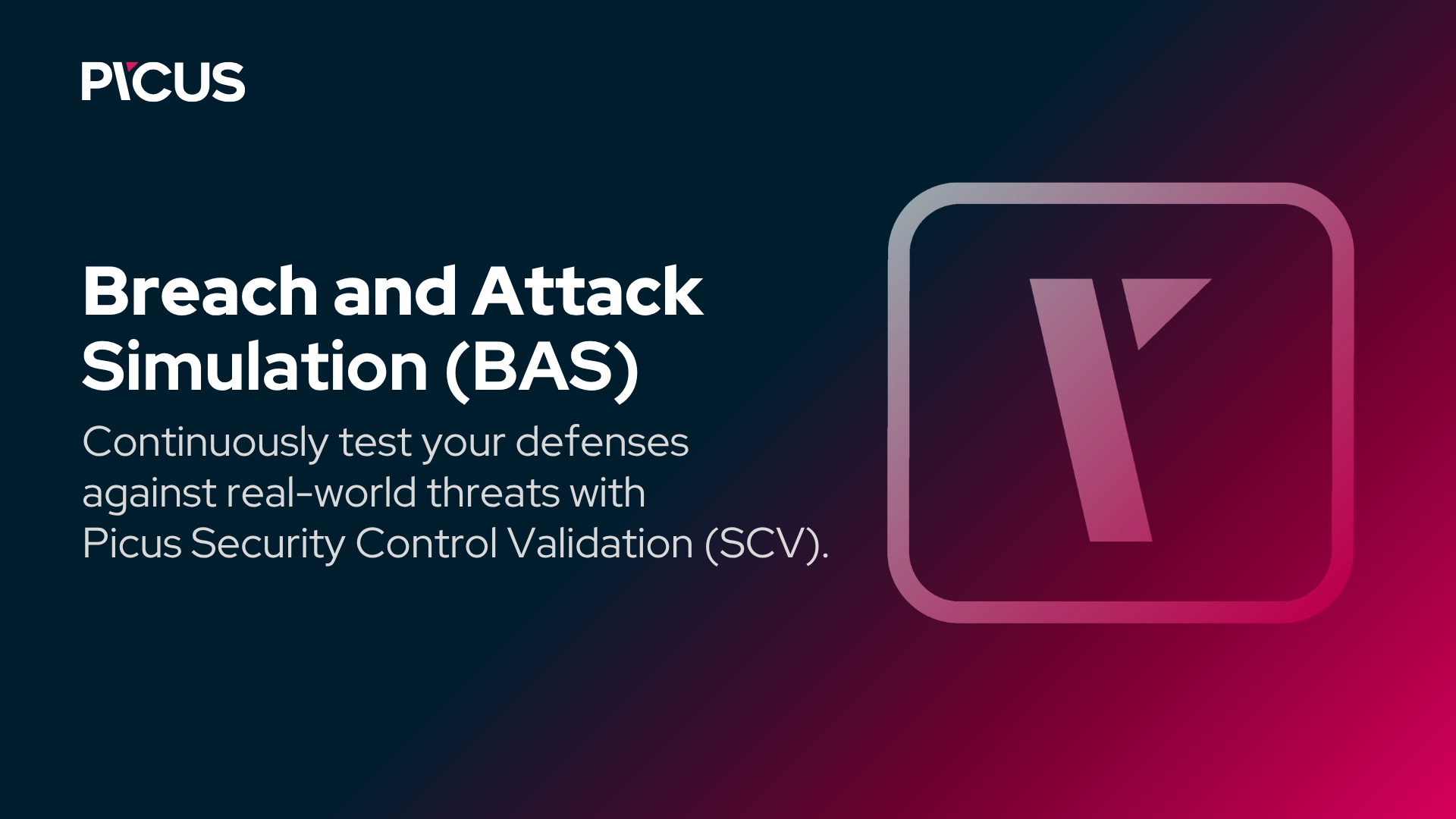 PICUS

Breach and Attack Simulation (BAS)

Continuously test your defenses against real-world threats with Picus Security Control Validation (SCV).